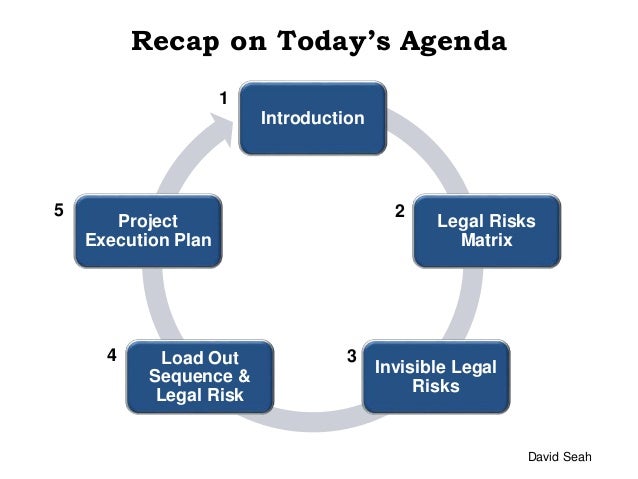 Recap on Today's Agenda

1
Introduction

2
Legal Risks Matrix

3
Invisible Legal Risks

4
Load Out Sequence & Legal Risk

5
Project Execution Plan

David Seah